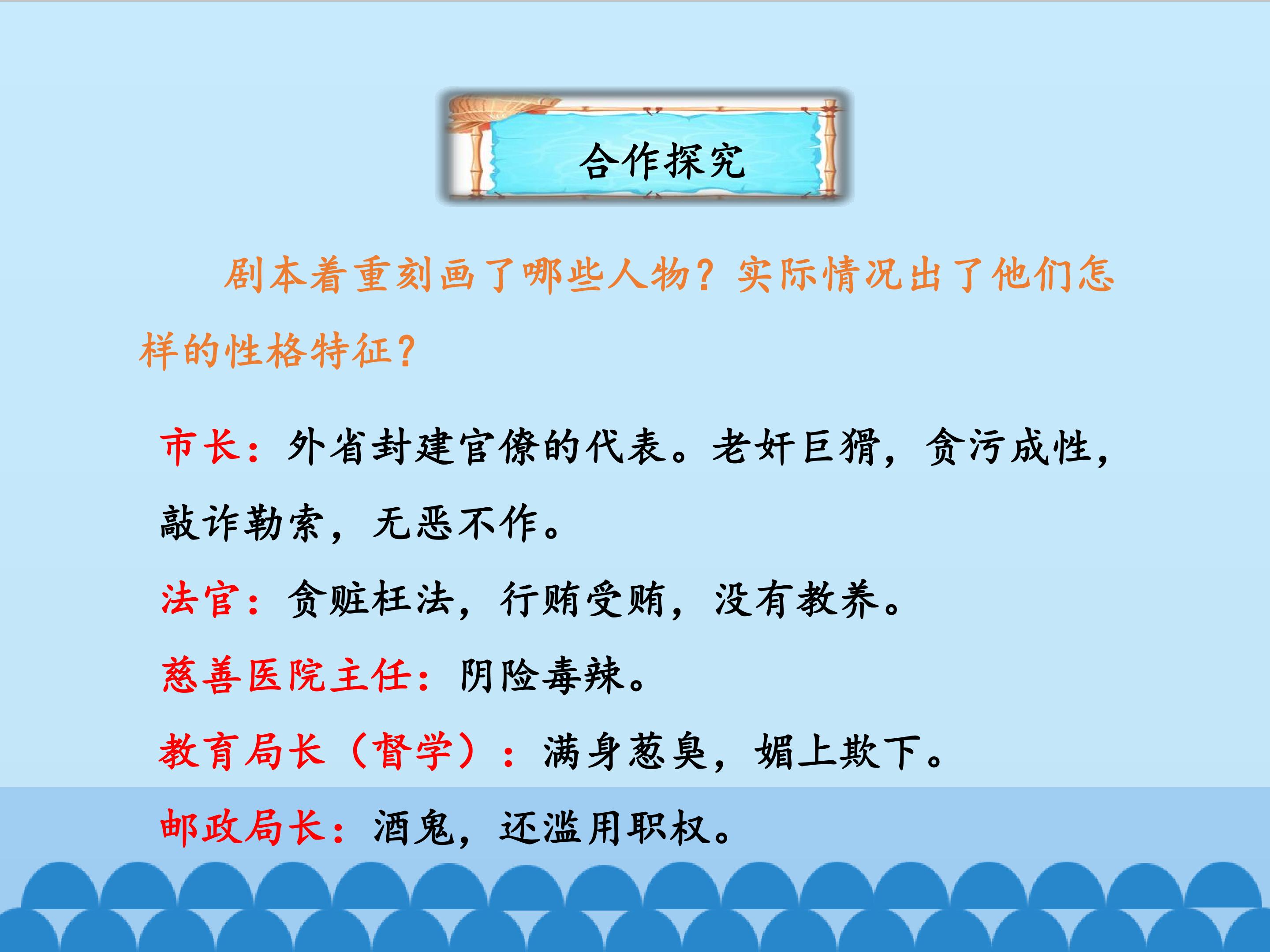 合作探究

剧本着重刻画了哪些人物？实际情况出了他们怎样的性格特征？

市长：外省封建官僚的代表。老奸巨猾，贪污成性，敲诈勒索，无恶不作。

法官：贪赃枉法，行贿受贿，没有教养。

慈善医院主任：阴险毒辣。

教育局长（督学）：满身葱臭，媚上欺下。

邮政局长：酒鬼，还滥用职权。